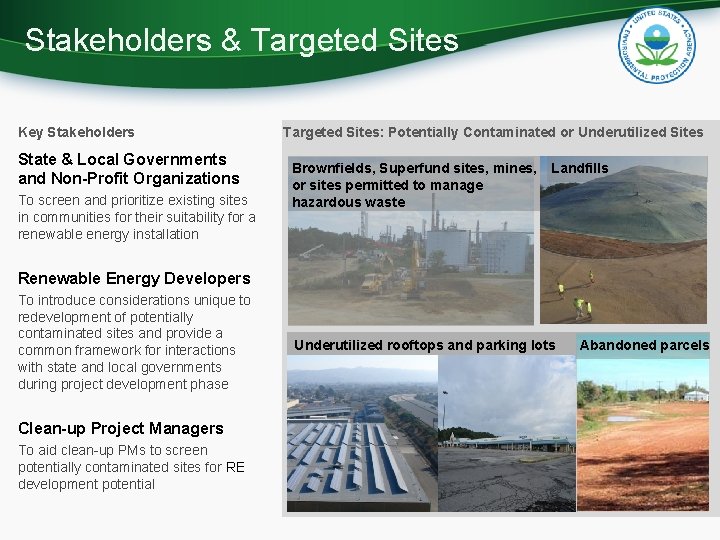 Stakeholders & Targeted Sites

UNITED STATES ENVIRONMENTAL PROTECTION AGENCY

Key Stakeholders

State & Local Governments and Non-Profit Organizations
To screen and prioritize existing sites in communities for their suitability for a renewable energy installation

Renewable Energy Developers
To introduce considerations unique to redevelopment of potentially contaminated sites and provide a common framework for interactions with state and local governments during project development phase

Clean-up Project Managers
To aid clean-up PMs to screen potentially contaminated sites for RE development potential

Targeted Sites: Potentially Contaminated or Underutilized Sites

Brownfields, Superfund sites, mines, or sites permitted to manage hazardous waste

Landfills

Underutilized rooftops and parking lots

Abandoned parcels